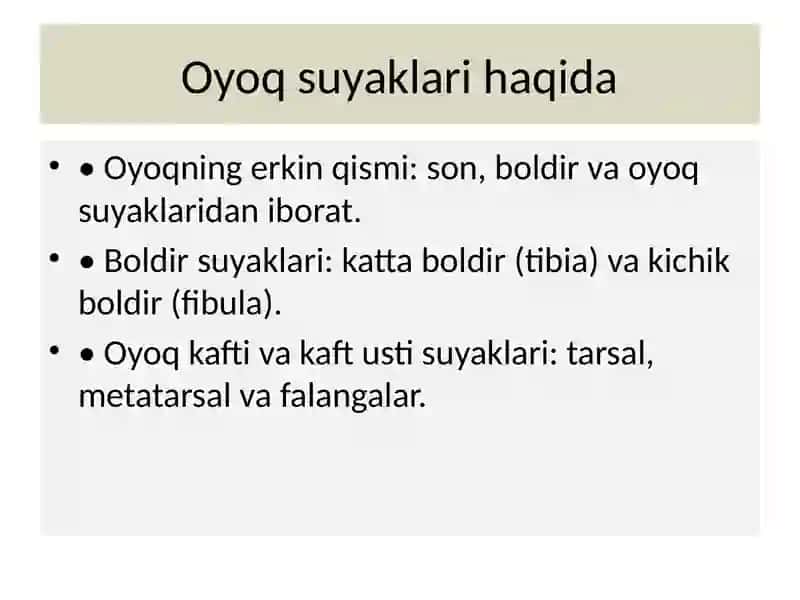 Oyoq suyaklari haqida

• • Oyoqning erkin qismi: son, boldir va oyoq suyaklaridan iborat.

• • Boldir suyaklari: katta boldir (tibia) va kichik boldir (fibula).

• • Oyoq kafti va kaft usti suyaklari: tarsal, metatarsal va falangalar.